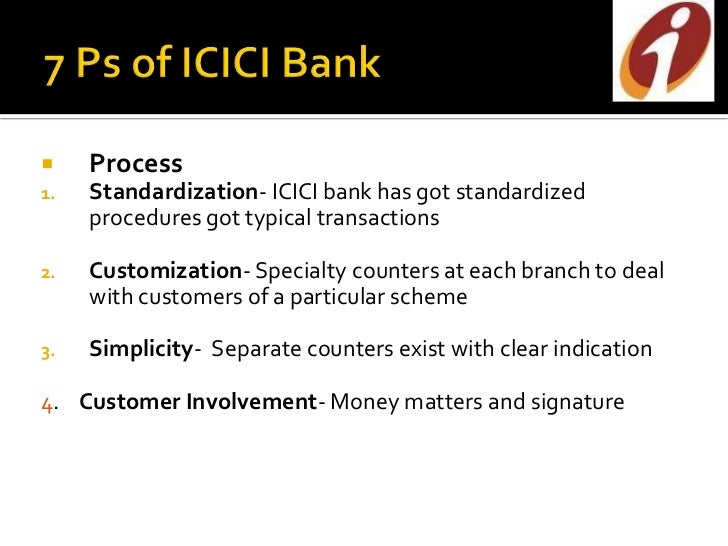 7 Ps of ICICI Bank

Process

1. Standardization- ICICI bank has got standardized procedures got typical transactions

2. Customization- Specialty counters at each branch to deal with customers of a particular scheme

3. Simplicity- Separate counters exist with clear indication

4. Customer Involvement- Money matters and signature